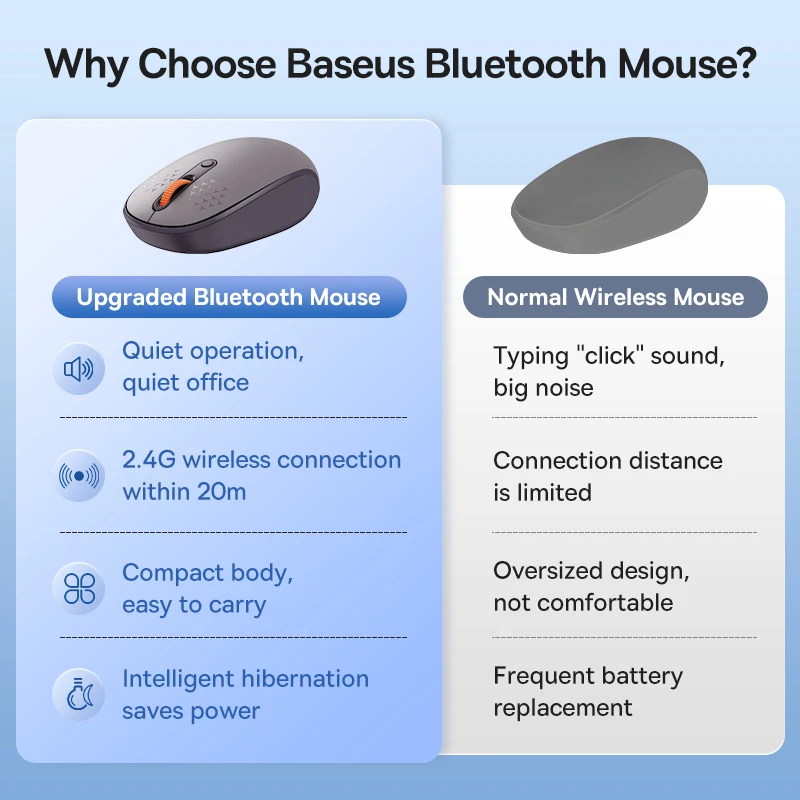 Why Choose Baseus Bluetooth Mouse?

Upgraded Bluetooth Mouse

Quiet operation, quiet office

2.4G wireless connection within 20m

Compact body, easy to carry

Intelligent hibernation saves power

Normal Wireless Mouse

Typing "click" sound, big noise

Connection distance is limited

Oversized design, not comfortable

Frequent battery replacement